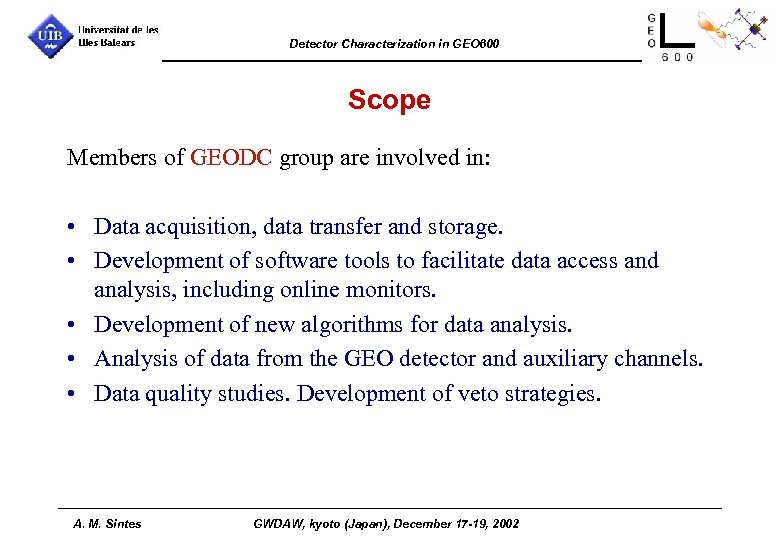 UIB Universitat de les Illes Balears

Detector Characterization in GEO600

GEO 600

Scope

Members of GEODC group are involved in:

• Data acquisition, data transfer and storage.
• Development of software tools to facilitate data access and analysis, including online monitors.
• Development of new algorithms for data analysis.
• Analysis of data from the GEO detector and auxiliary channels.
• Data quality studies. Development of veto strategies.

A. M. Sintes

GWDAW, kyoto (Japan), December 17-19, 2002